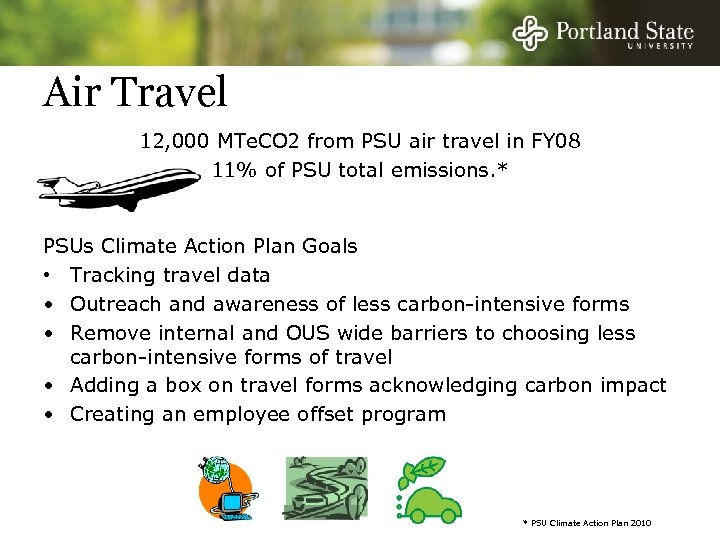 Portland State
UNIVERSITY

Air Travel

12,000 MTeCO2 from PSU air travel in FY08
11% of PSU total emissions.*

PSUs Climate Action Plan Goals
• Tracking travel data
• Outreach and awareness of less carbon-intensive forms
• Remove internal and OUS wide barriers to choosing less carbon-intensive forms of travel
• Adding a box on travel forms acknowledging carbon impact
• Creating an employee offset program

* PSU Climate Action Plan 2010